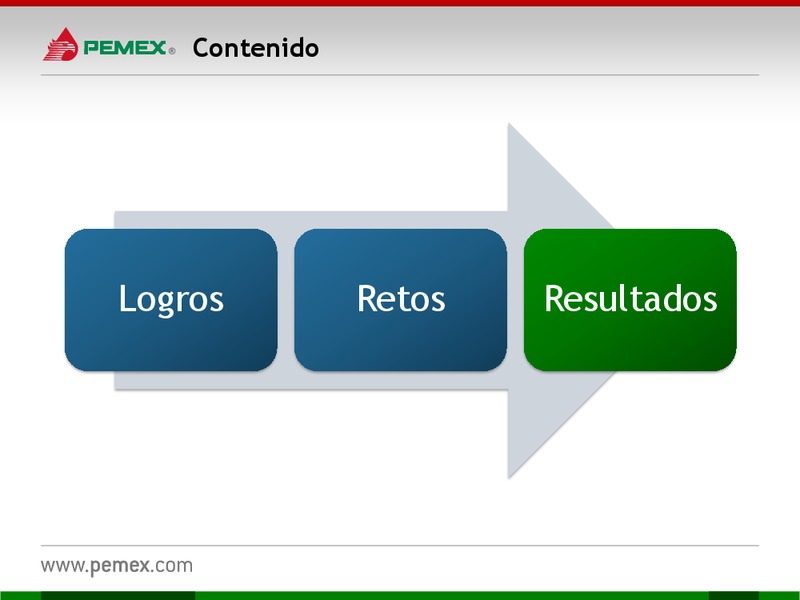 PEMEX® Contenido

Logros

Retos

Resultados

www.pemex.com